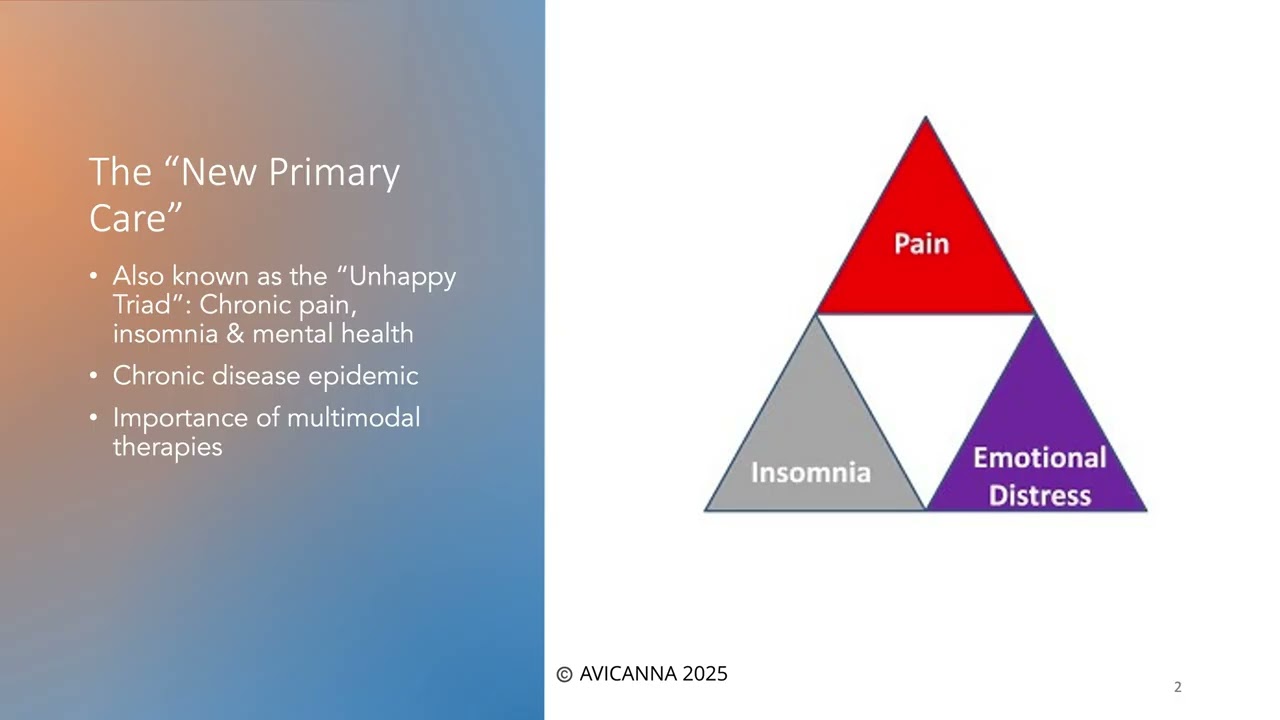 The “New Primary Care”

• Also known as the “Unhappy Triad”: Chronic pain, insomnia & mental health
• Chronic disease epidemic
• Importance of multimodal therapies

Pain

Insomnia

Emotional Distress

© AVICANNA 2025

2